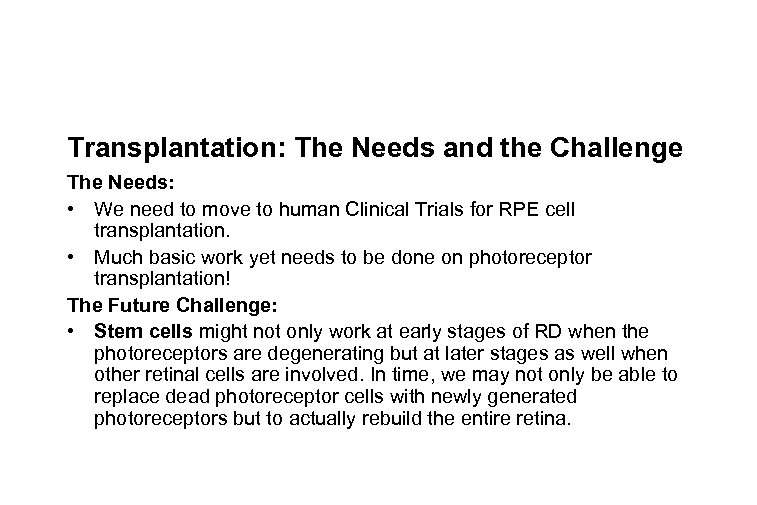 Transplantation: The Needs and the Challenge

The Needs:

• We need to move to human Clinical Trials for RPE cell transplantation.

• Much basic work yet needs to be done on photoreceptor transplantation!

The Future Challenge:

• Stem cells might not only work at early stages of RD when the photoreceptors are degenerating but at later stages as well when other retinal cells are involved. In time, we may not only be able to replace dead photoreceptor cells with newly generated photoreceptors but to actually rebuild the entire retina.